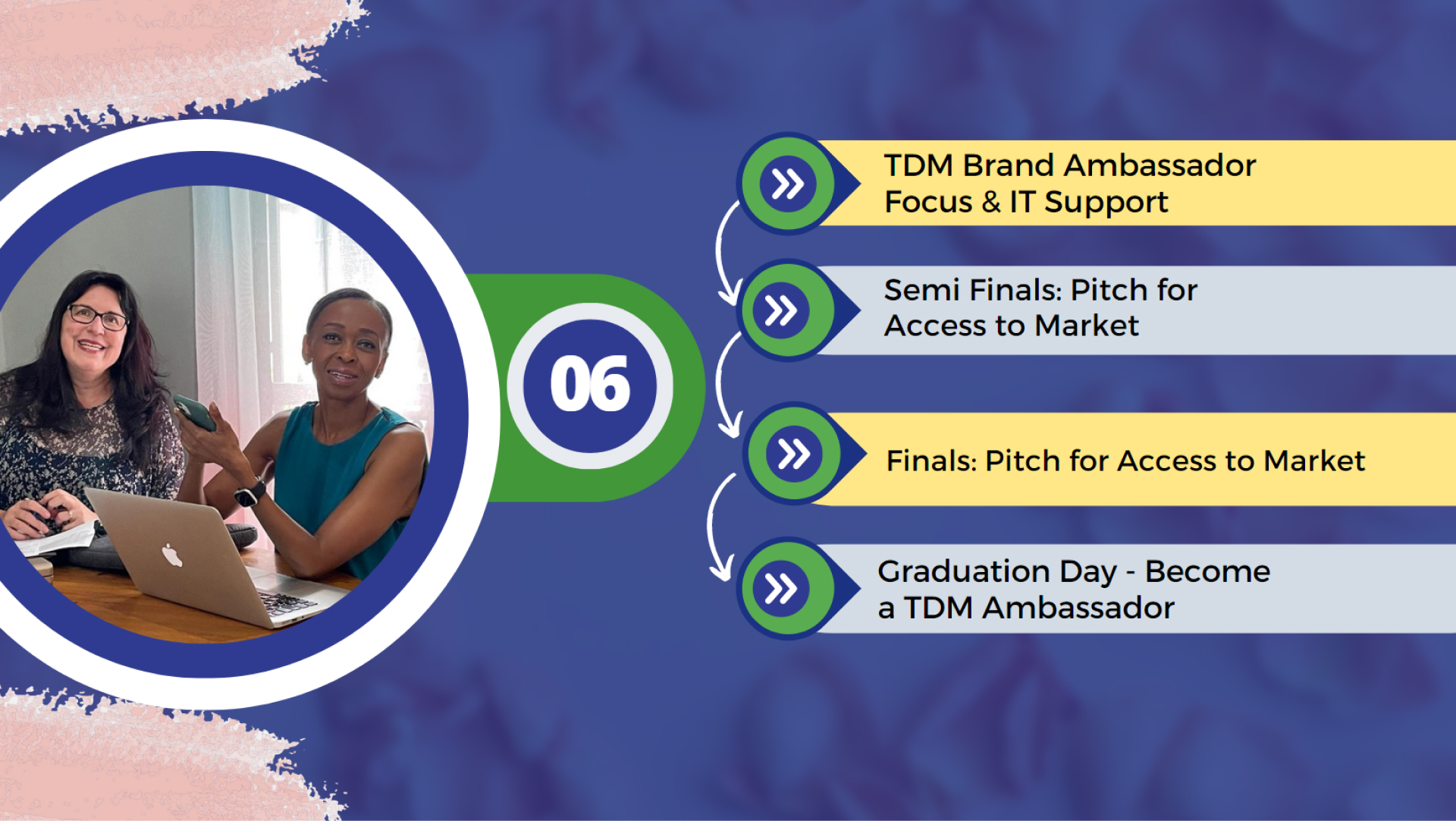 06

TDM Brand Ambassador Focus & IT Support

Semi Finals: Pitch for Access to Market

Finals: Pitch for Access to Market

Graduation Day - Become a TDM Ambassador